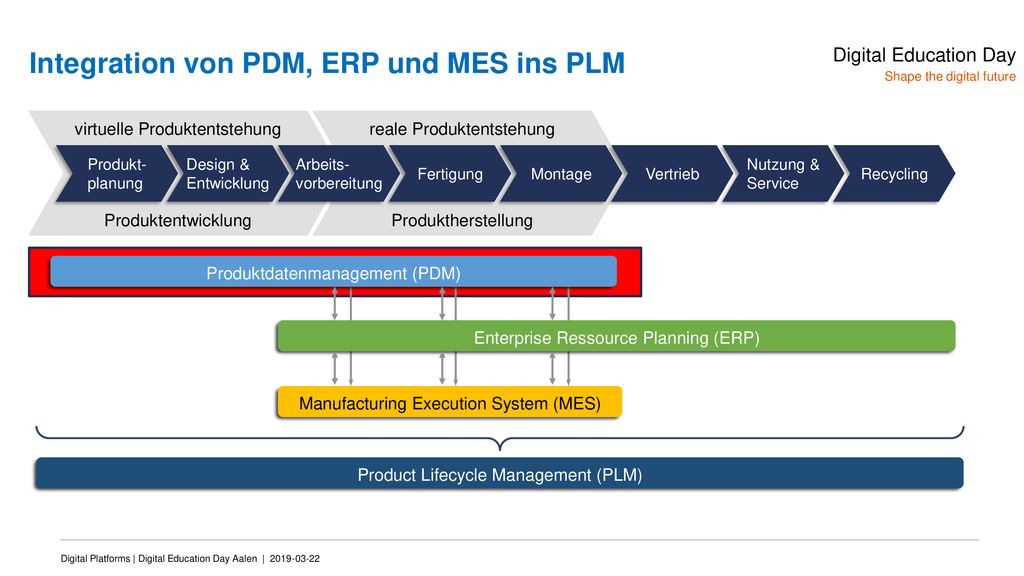 Integration von PDM, ERP und MES ins PLM

Digital Education Day
Shape the digital future

virtuelle Produktentstehung

reale Produktentstehung

Produkt-planung

Design & Entwicklung

Arbeits-vorbereitung

Fertigung

Montage

Vertrieb

Nutzung & Service

Recycling

Produktentwicklung

Produktherstellung

Produktdatenmanagement (PDM)

Enterprise Ressource Planning (ERP)

Manufacturing Execution System (MES)

Product Lifecycle Management (PLM)

Digital Platforms | Digital Education Day Aalen | 2019-03-22